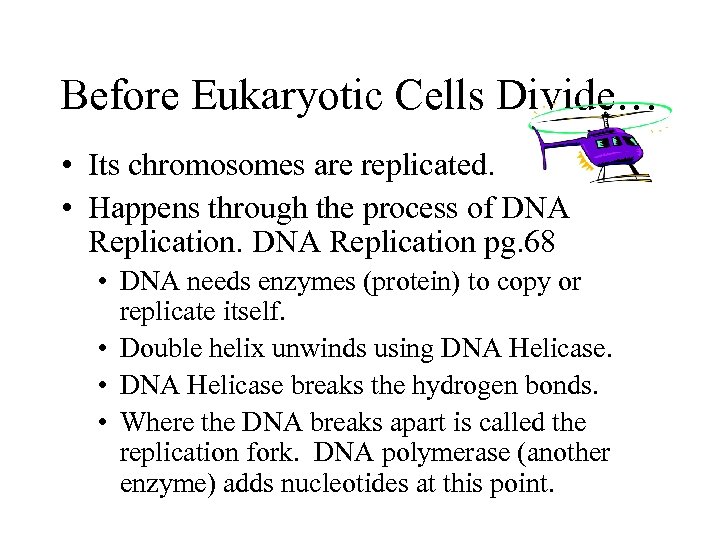 Before Eukaryotic Cells Divide…

• Its chromosomes are replicated.
• Happens through the process of DNA Replication. DNA Replication pg.68
  • DNA needs enzymes (protein) to copy or replicate itself.
  • Double helix unwinds using DNA Helicase.
  • DNA Helicase breaks the hydrogen bonds.
  • Where the DNA breaks apart is called the replication fork. DNA polymerase (another enzyme) adds nucleotides at this point.